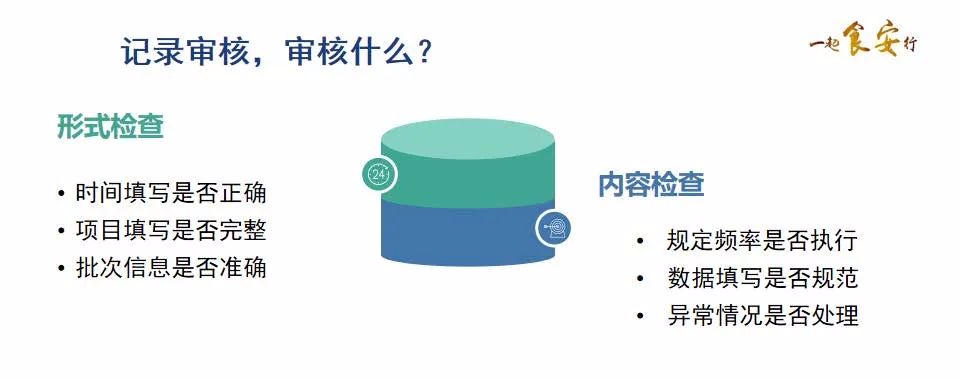 记录审核，审核什么？

一起食安行

形式检查

• 时间填写是否正确
• 项目填写是否完整
• 批次信息是否准确

24

内容检查

• 规定频率是否执行
• 数据填写是否规范
• 异常情况是否处理